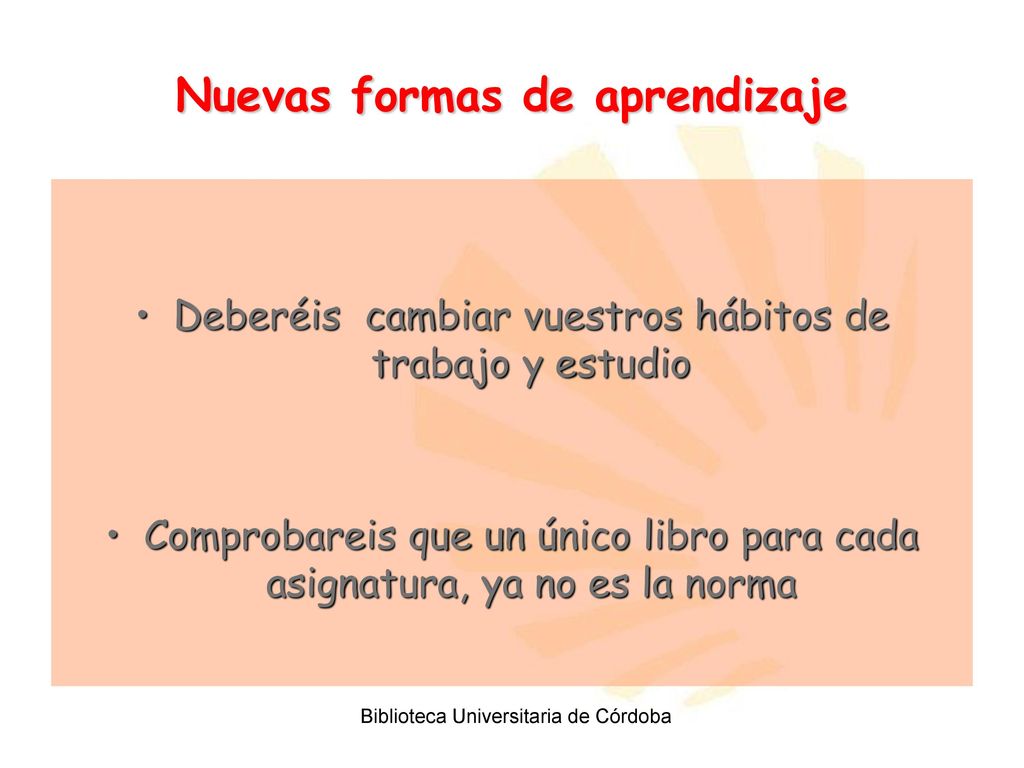 Nuevas formas de aprendizaje

• Deberéis cambiar vuestros hábitos de trabajo y estudio

• Comprobareis que un único libro para cada asignatura, ya no es la norma

Biblioteca Universitaria de Córdoba